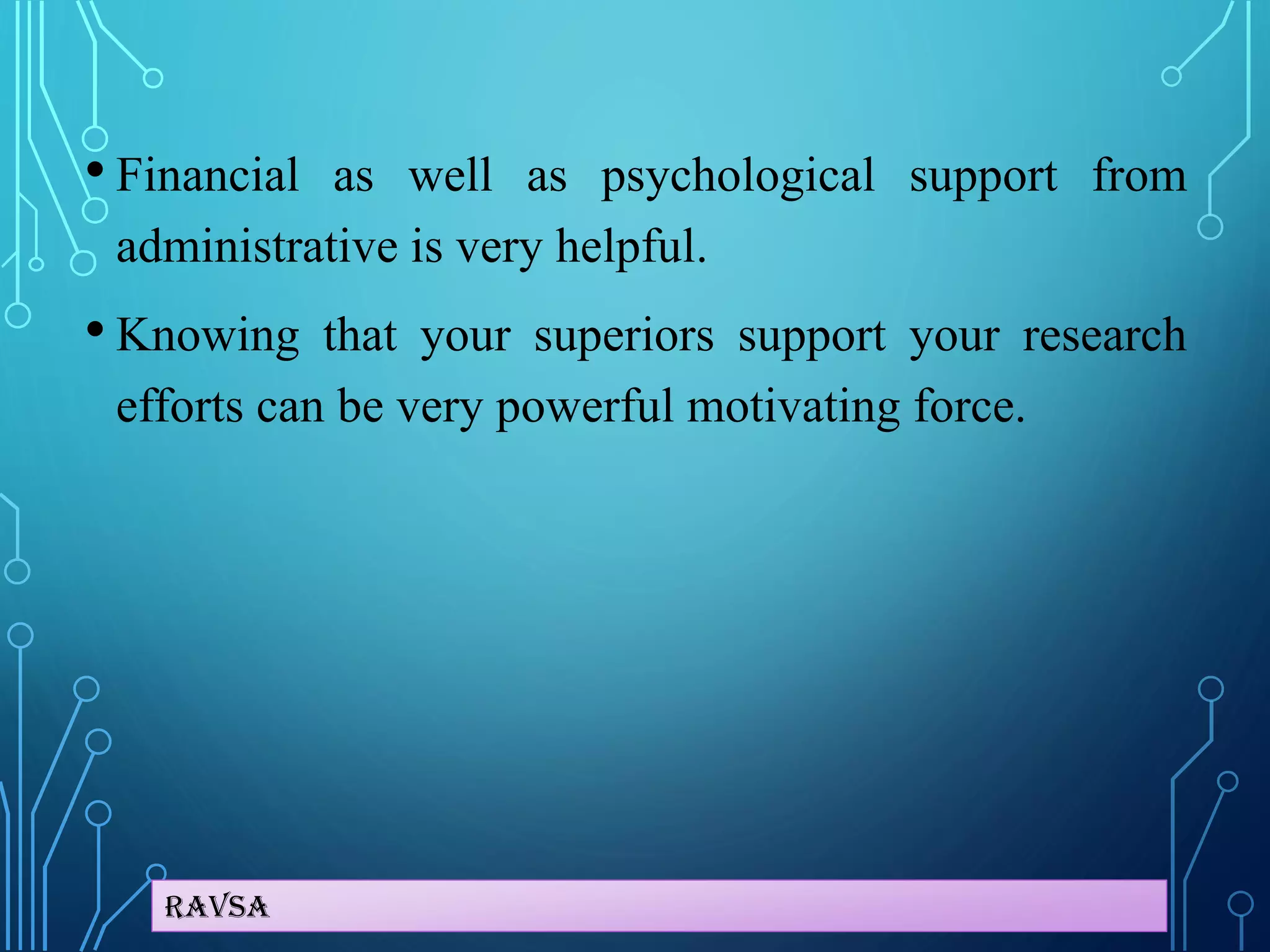 • Financial as well as psychological support from administrative is very helpful.

• Knowing that your superiors support your research efforts can be very powerful motivating force.

RAVSA